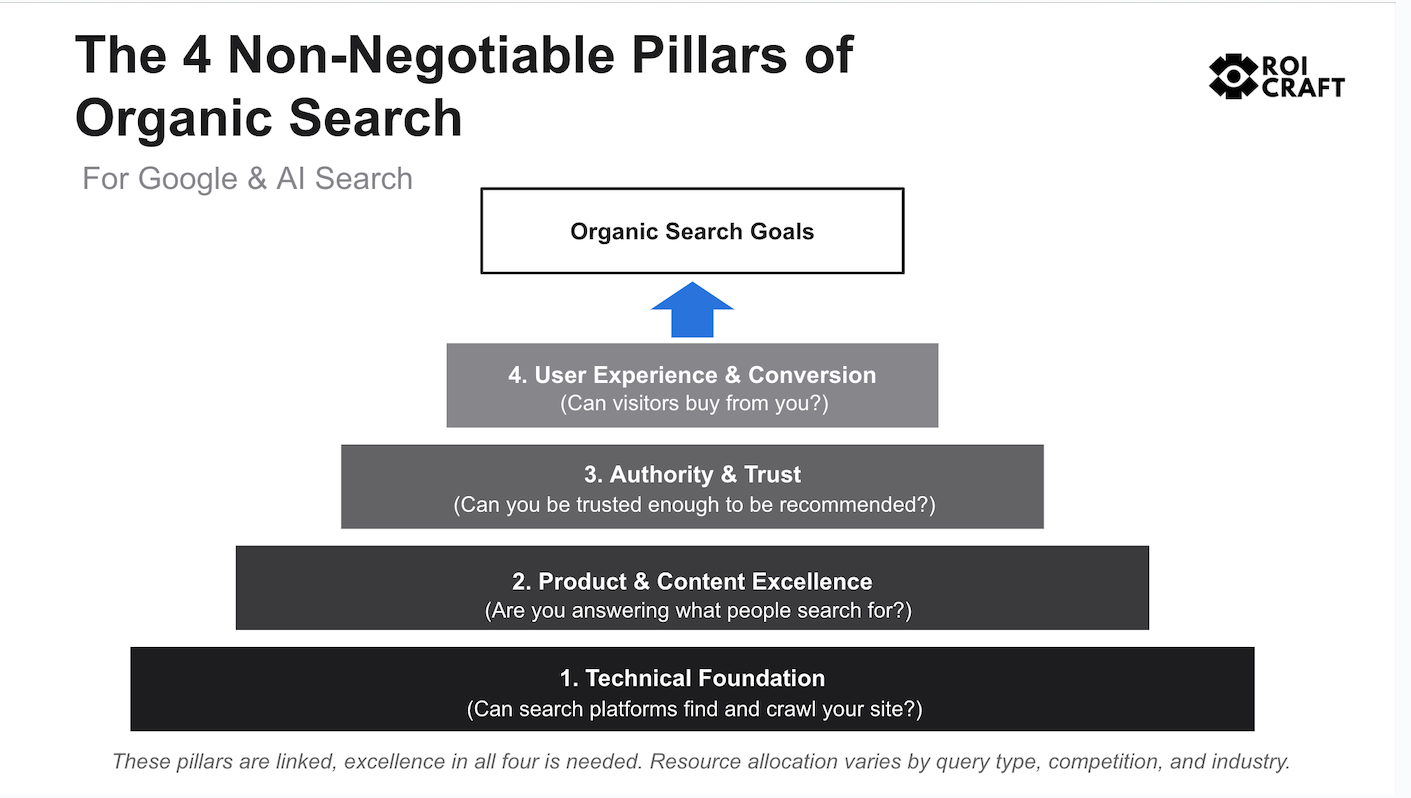 The 4 Non-Negotiable Pillars of Organic Search

ROI CRAFT

For Google & AI Search

Organic Search Goals

4. User Experience & Conversion
(Can visitors buy from you?)

3. Authority & Trust
(Can you be trusted enough to be recommended?)

2. Product & Content Excellence
(Are you answering what people search for?)

1. Technical Foundation
(Can search platforms find and crawl your site?)

These pillars are linked, excellence in all four is needed. Resource allocation varies by query type, competition, and industry.